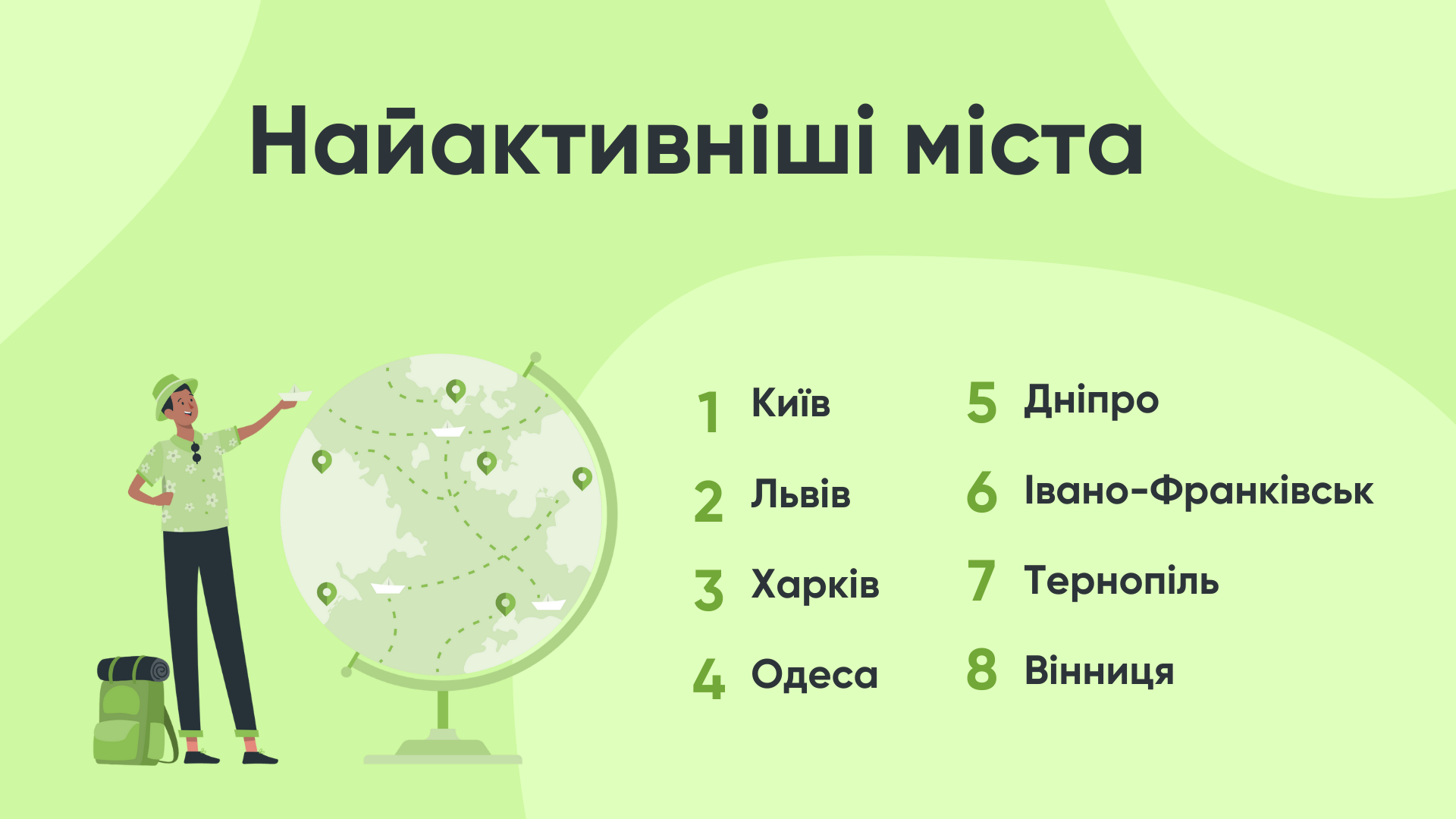 Найактивніші міста

1 Київ
2 Львів
3 Харків
4 Одеса

5 Дніпро
6 Івано-Франківськ
7 Тернопіль
8 Вінниця